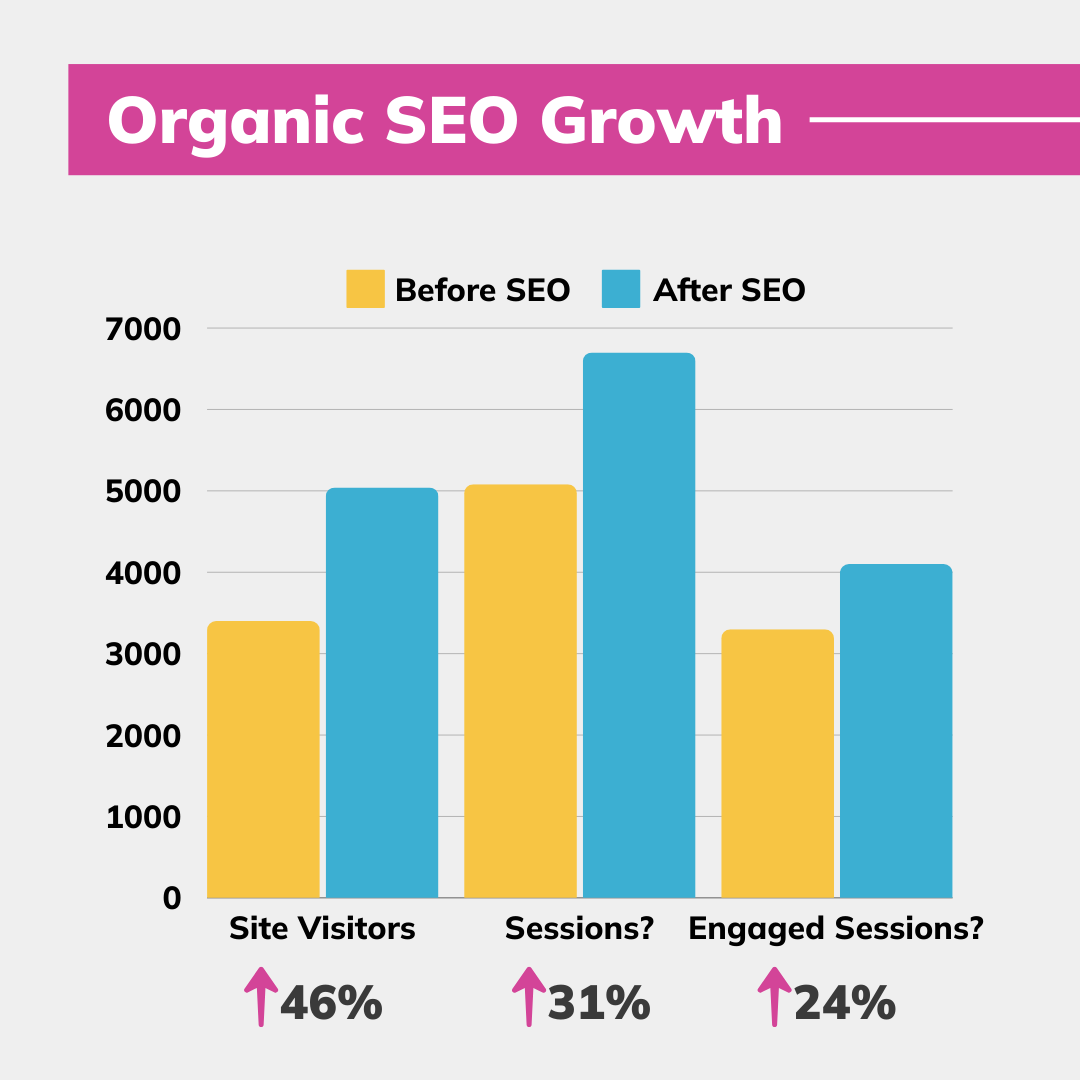 Organic SEO Growth

Before SEO
After SEO

7000
6000
5000
4000
3000
2000
1000
0

Site Visitors
Sessions?
Engaged Sessions?

46%
31%
24%